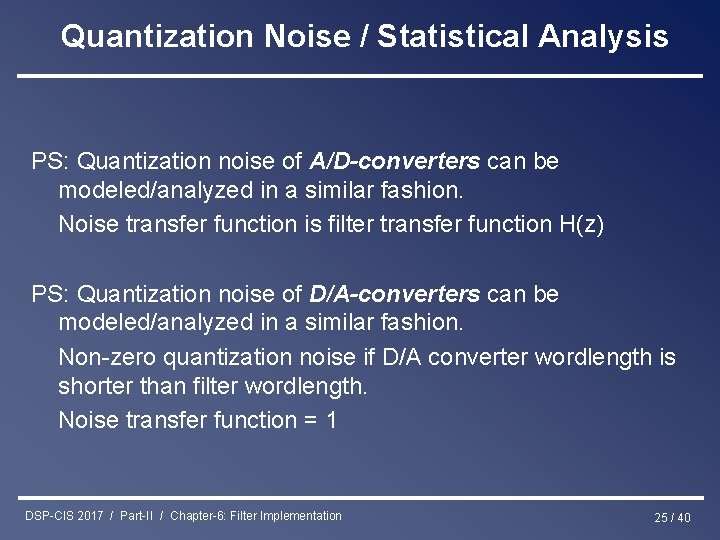 Quantization Noise / Statistical Analysis

PS: Quantization noise of A/D-converters can be modeled/analyzed in a similar fashion.

Noise transfer function is filter transfer function H(z)

PS: Quantization noise of D/A-converters can be modeled/analyzed in a similar fashion.

Non-zero quantization noise if D/A converter wordlength is shorter than filter wordlength.

Noise transfer function = 1

DSP-CIS 2017 / Part-II / Chapter-6: Filter Implementation

25 / 40